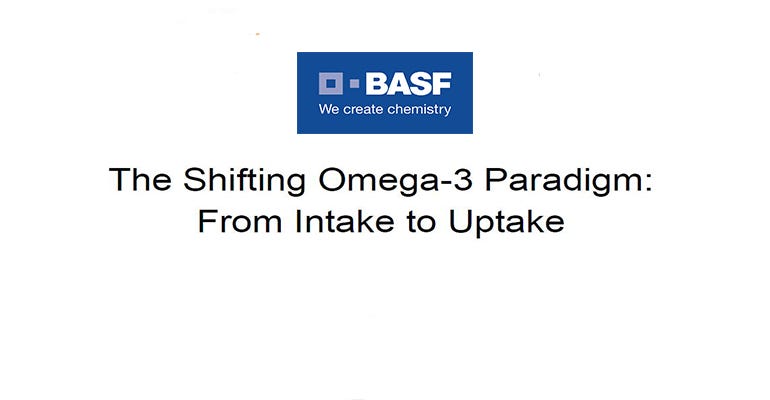 BASF
We create chemistry

The Shifting Omega-3 Paradigm: From Intake to Uptake